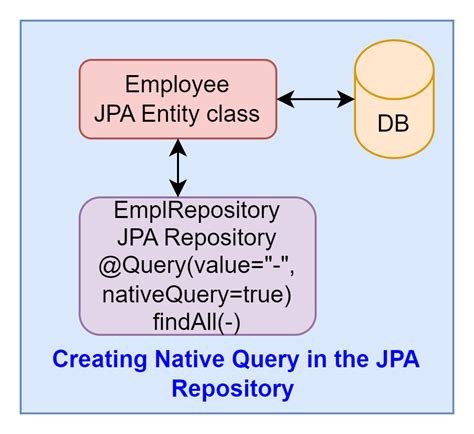 Employee
JPA Entity class

DB

EmplRepository
JPA Repository
@Query(value="-", nativeQuery=true)
findAll(-)

Creating Native Query in the JPA Repository